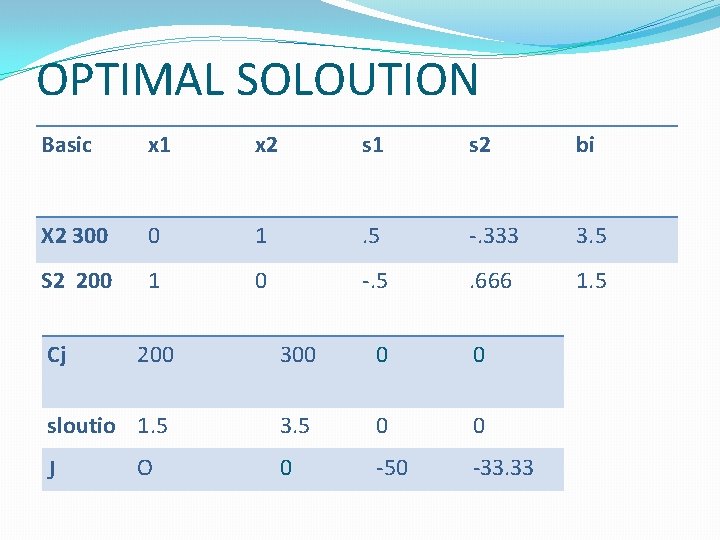 OPTIMAL SOLOUTION

| Basic | x1 | x2 | s1 | s2 | bi |
|---|---|---|---|---|---|
| X2 300 | 0 | 1 | .5 | -.333 | 3.5 |
| S2 200 | 1 | 0 | -.5 | .666 | 1.5 |

| Cj | 200 | 300 | 0 | 0 |
|---|---|---|---|---|
| sloutio | 1.5 | 3.5 | 0 | 0 |
| J | O | 0 | -50 | -33.33 |